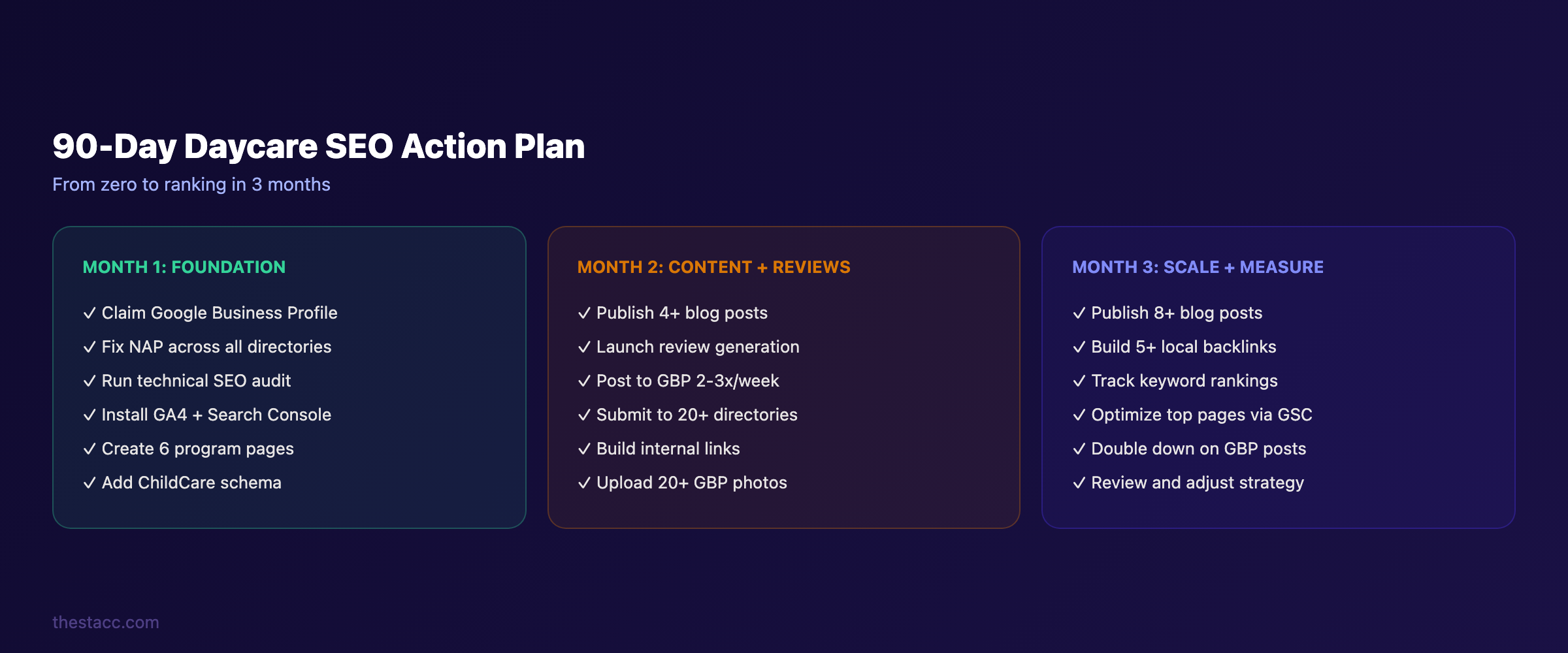 90-Day Daycare SEO Action Plan

From zero to ranking in 3 months

MONTH 1: FOUNDATION

✓ Claim Google Business Profile
✓ Fix NAP across all directories
✓ Run technical SEO audit
✓ Install GA4 + Search Console
✓ Create 6 program pages
✓ Add ChildCare schema

MONTH 2: CONTENT + REVIEWS

✓ Publish 4+ blog posts
✓ Launch review generation
✓ Post to GBP 2-3x/week
✓ Submit to 20+ directories
✓ Build internal links
✓ Upload 20+ GBP photos

MONTH 3: SCALE + MEASURE

✓ Publish 8+ blog posts
✓ Build 5+ local backlinks
✓ Track keyword rankings
✓ Optimize top pages via GSC
✓ Double down on GBP posts
✓ Review and adjust strategy

thestacc.com